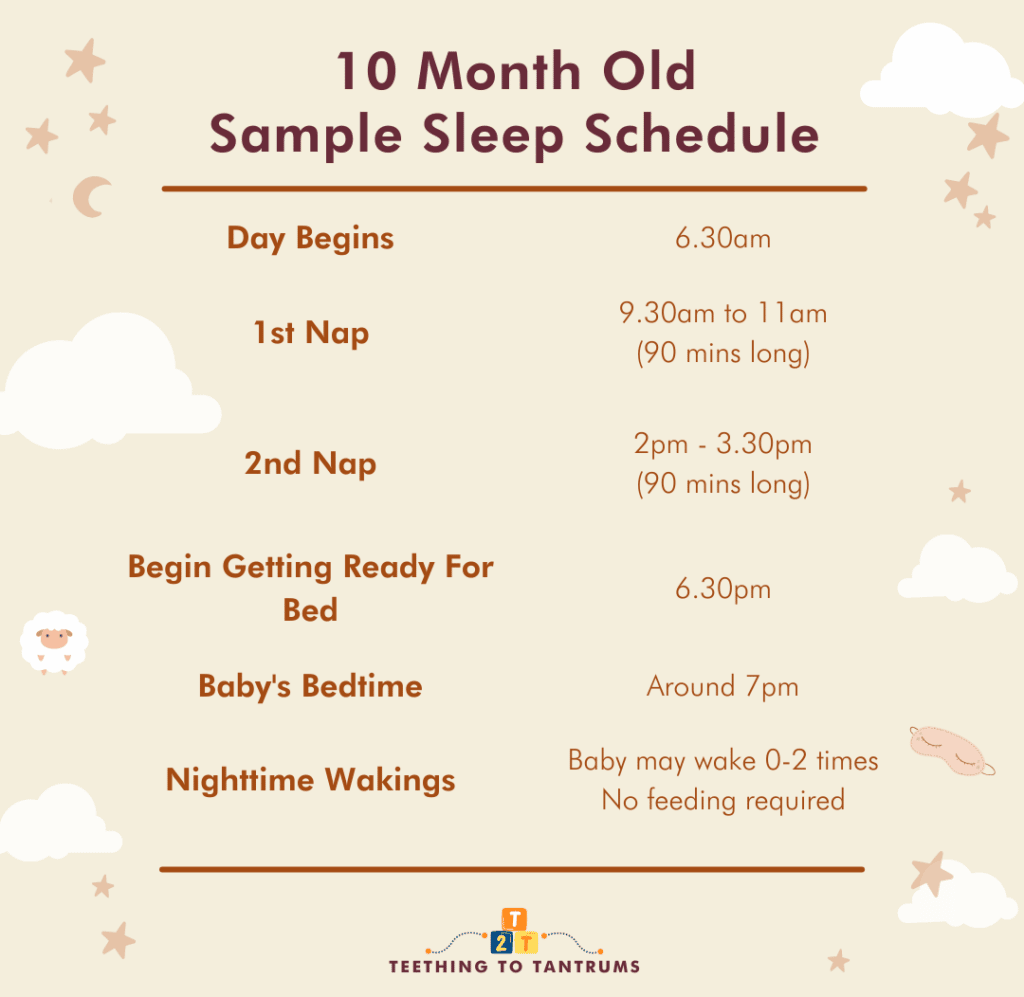 10 Month Old
Sample Sleep Schedule

| | |
|---|---|
| Day Begins | 6.30am |
| 1st Nap | 9.30am to 11am (90 mins long) |
| 2nd Nap | 2pm - 3.30pm (90 mins long) |
| Begin Getting Ready For Bed | 6.30pm |
| Baby's Bedtime | Around 7pm |
| Nighttime Wakings | Baby may wake 0-2 times No feeding required |

T 2 T
TEETHING TO TANTRUMS